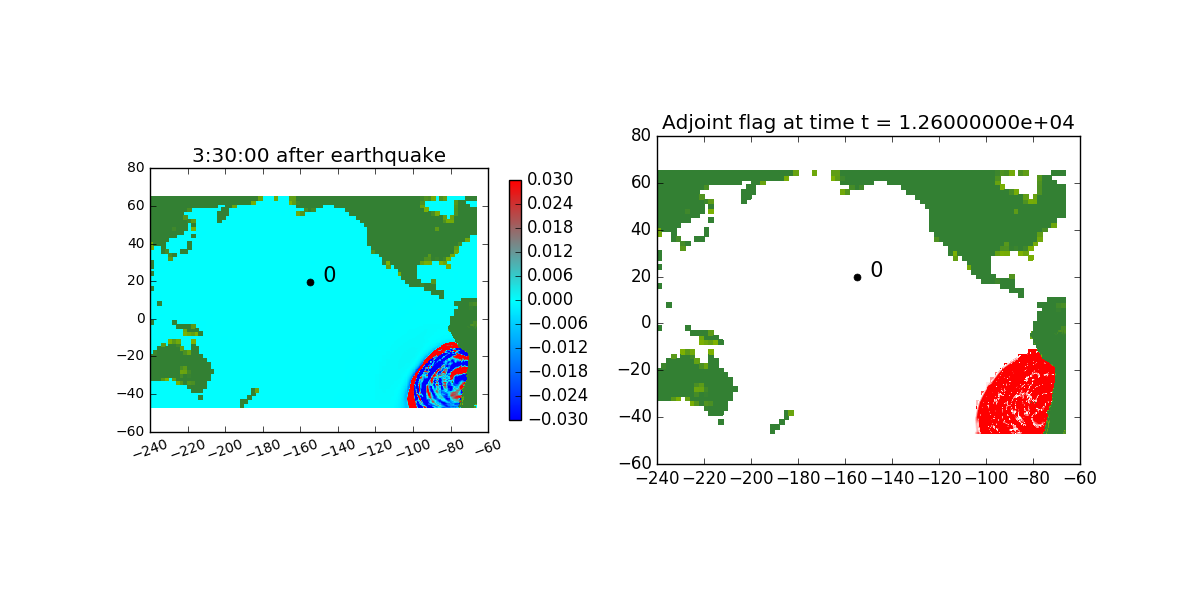 3:30:00 after earthquake

80
60
40
20
0
−20
−40
−60

−240 −220 −200 −180 −160 −140 −120 −100 −80 −60

0

0.030
0.024
0.018
0.012
0.006
0.000
−0.006
−0.012
−0.018
−0.024
−0.030

Adjoint flag at time t = 1.26000000e+04

80
60
40
20
0
−20
−40
−60

−240 −220 −200 −180 −160 −140 −120 −100 −80 −60

0